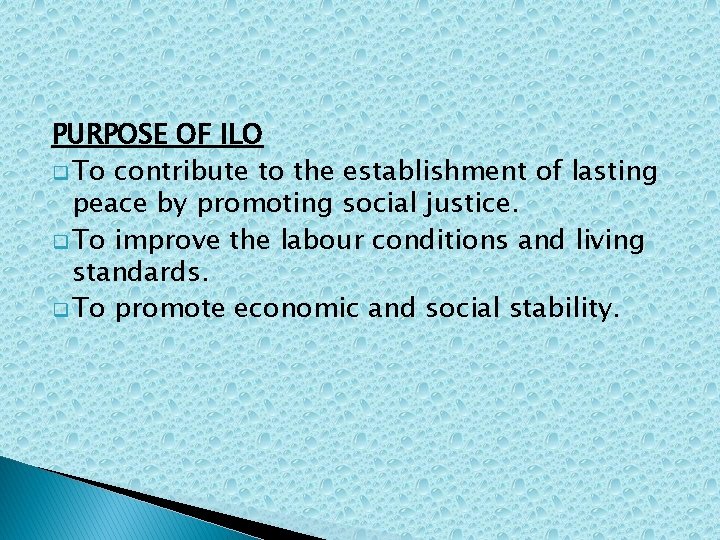 PURPOSE OF ILO

To contribute to the establishment of lasting peace by promoting social justice.

To improve the labour conditions and living standards.

To promote economic and social stability.